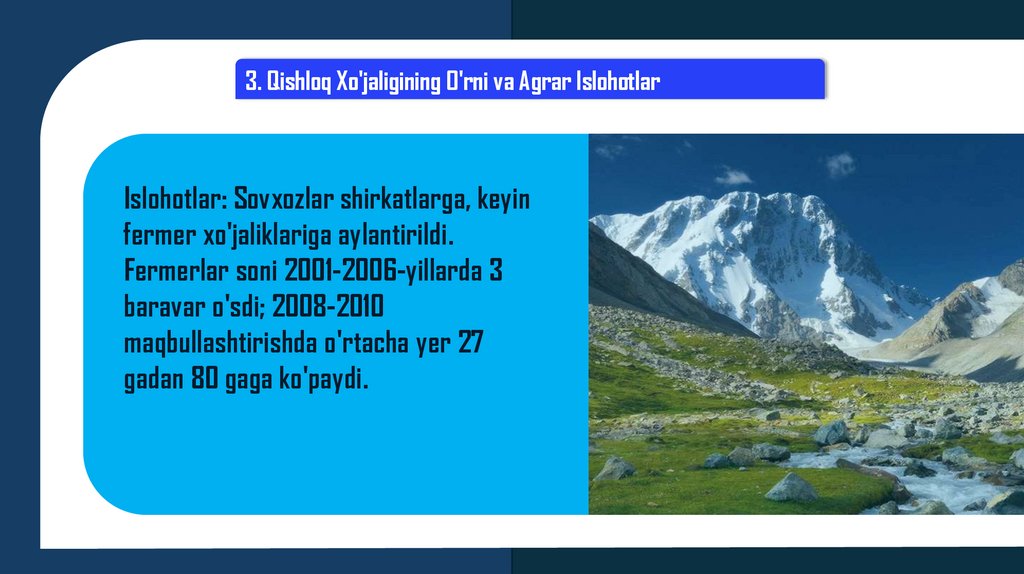 3. Qishloq Xo'jaligining O'rni va Agrar Islohotlar

Islohotlar: Sovxozlar shirkatlarga, keyin fermer xo'jaliklariga aylantirildi. Fermerlar soni 2001-2006-yillarda 3 baravar o'sdi; 2008-2010 maqbullashtirishda o'rtacha yer 27 gadan 80 gaga ko'paydi.